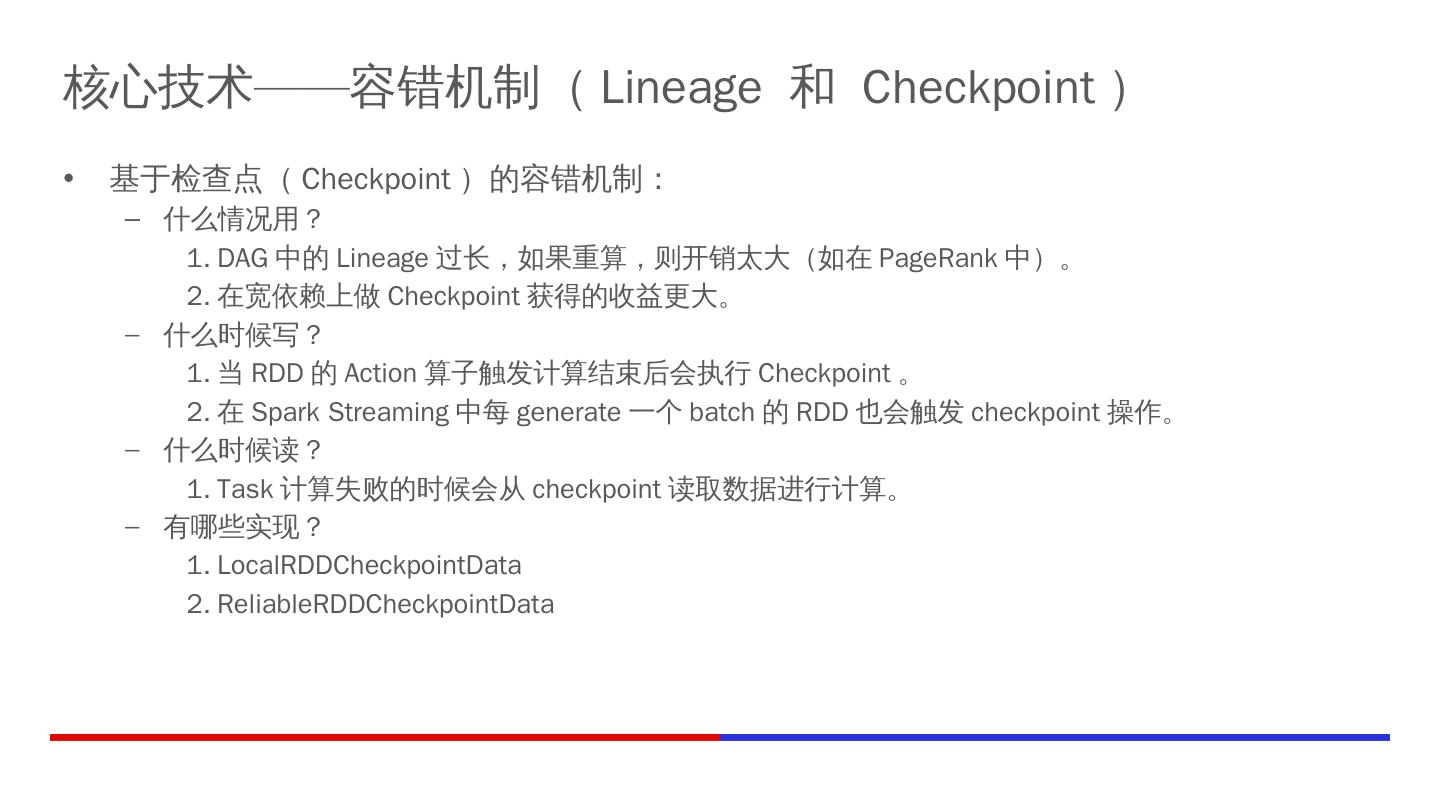 核心技术——容错机制（Lineage 和 Checkpoint）

• 基于检查点（Checkpoint）的容错机制：
 – 什么情况用？
  1. DAG 中的 Lineage 过长，如果重算，则开销太大（如在 PageRank 中）。
  2. 在宽依赖上做 Checkpoint 获得的收益更大。
 – 什么时候写？
  1. 当 RDD 的 Action 算子触发计算结束后会执行 Checkpoint 。
  2. 在 Spark Streaming 中每 generate 一个 batch 的 RDD 也会触发 checkpoint 操作。
 – 什么时候读？
  1. Task 计算失败的时候会从 checkpoint 读取数据进行计算。
 – 有哪些实现？
  1. LocalRDDCheckpointData
  2. ReliableRDDCheckpointData